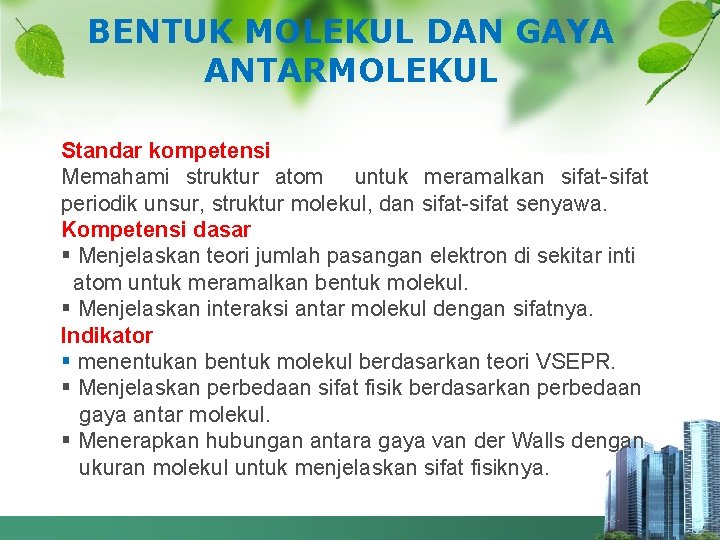 BENTUK MOLEKUL DAN GAYA ANTARMOLEKUL

Standar kompetensi
Memahami struktur atom untuk meramalkan sifat-sifat periodik unsur, struktur molekul, dan sifat-sifat senyawa.
Kompetensi dasar
▪ Menjelaskan teori jumlah pasangan elektron di sekitar inti atom untuk meramalkan bentuk molekul.
▪ Menjelaskan interaksi antar molekul dengan sifatnya.
Indikator
▪ menentukan bentuk molekul berdasarkan teori VSEPR.
▪ Menjelaskan perbedaan sifat fisik berdasarkan perbedaan gaya antar molekul.
▪ Menerapkan hubungan antara gaya van der Walls dengan ukuran molekul untuk menjelaskan sifat fisiknya.